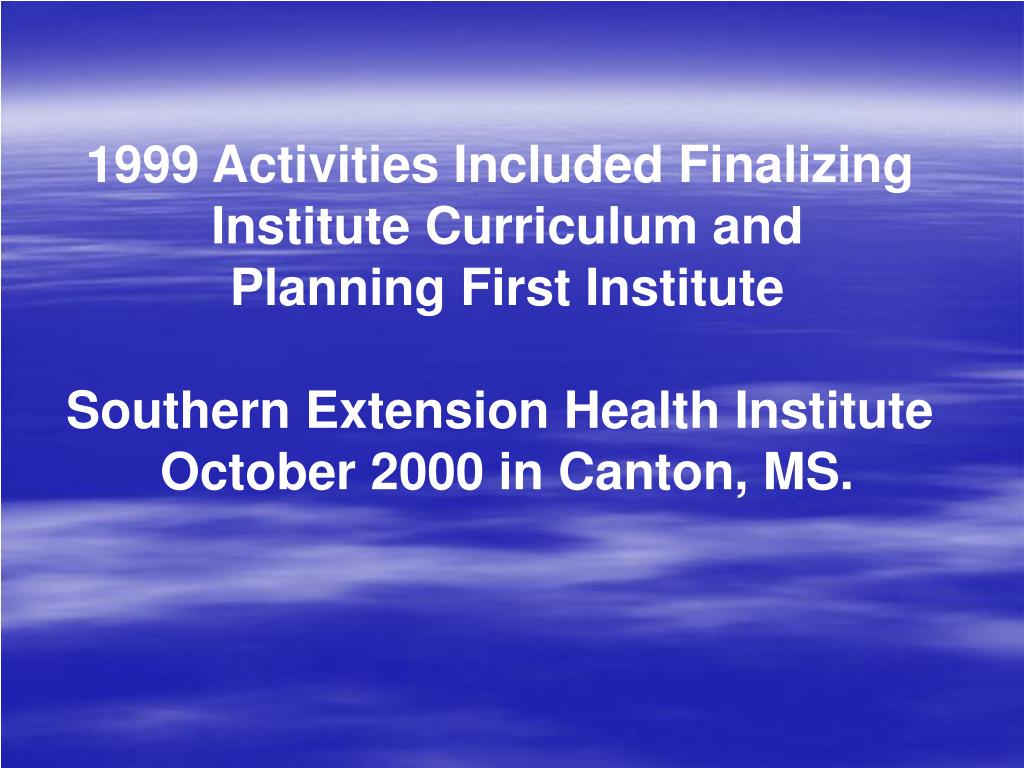 1999 Activities Included Finalizing Institute Curriculum and Planning First Institute

Southern Extension Health Institute October 2000 in Canton, MS.